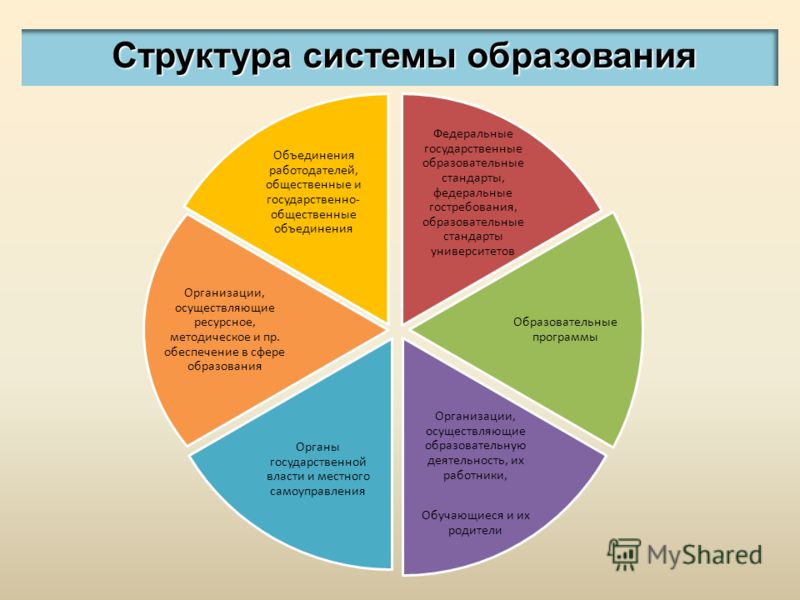 Структура системы образования

Федеральные государственные образовательные стандарты, федеральные гостребования, образовательные стандарты университетов

Образовательные программы

Организации, осуществляющие образовательную деятельность, их работники,

Обучающиеся и их родители

Органы государственной власти и местного самоуправления

Организации, осуществляющие ресурсное, методическое и пр. обеспечение в сфере образования

Объединения работодателей, общественные и государственно-общественные объединения

MyShared